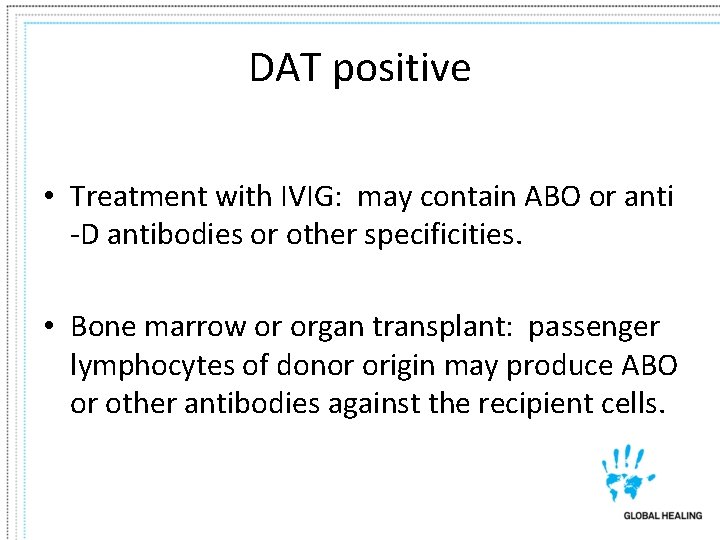 DAT positive

• Treatment with IVIG: may contain ABO or anti -D antibodies or other specificities.

• Bone marrow or organ transplant: passenger lymphocytes of donor origin may produce ABO or other antibodies against the recipient cells.

GLOBAL HEALING